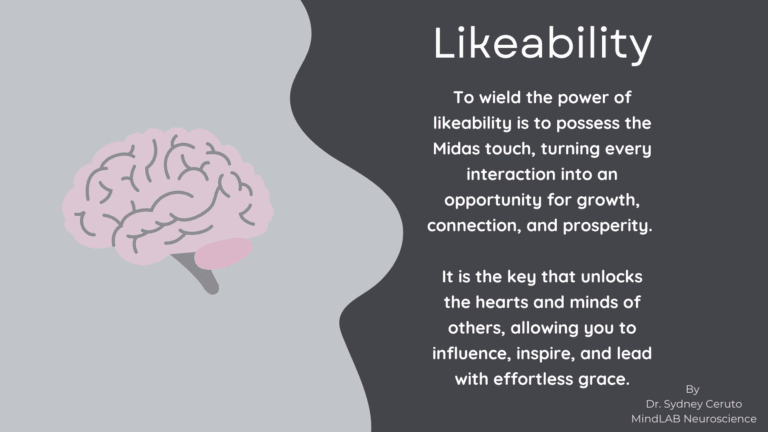 Likeability

To wield the power of likeability is to possess the Midas touch, turning every interaction into an opportunity for growth, connection, and prosperity.

It is the key that unlocks the hearts and minds of others, allowing you to influence, inspire, and lead with effortless grace.

By
Dr. Sydney Ceruto
MindLAB Neuroscience